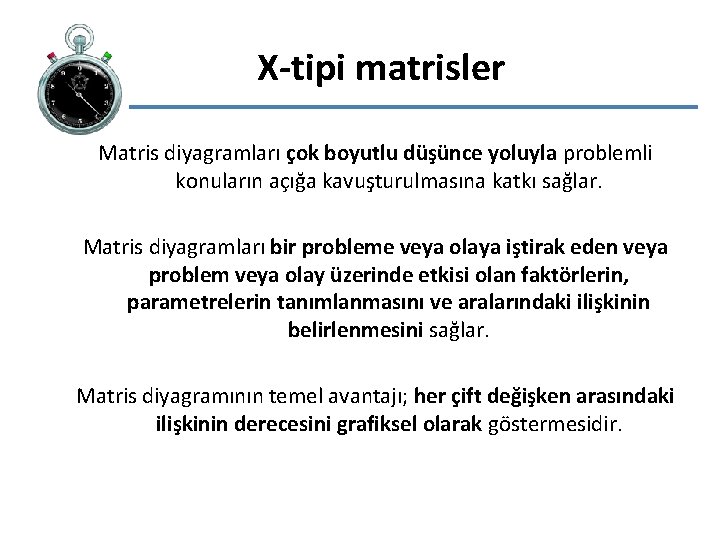 X-tipi matrisler

Matris diyagramları çok boyutlu düşünce yoluyla problemli konuların açığa kavuşturulmasına katkı sağlar.

Matris diyagramları bir probleme veya olaya iştirak eden veya problem veya olay üzerinde etkisi olan faktörlerin, parametrelerin tanımlanmasını ve aralarındaki ilişkinin belirlenmesini sağlar.

Matris diyagramının temel avantajı; her çift değişken arasındaki ilişkinin derecesini grafiksel olarak göstermesidir.